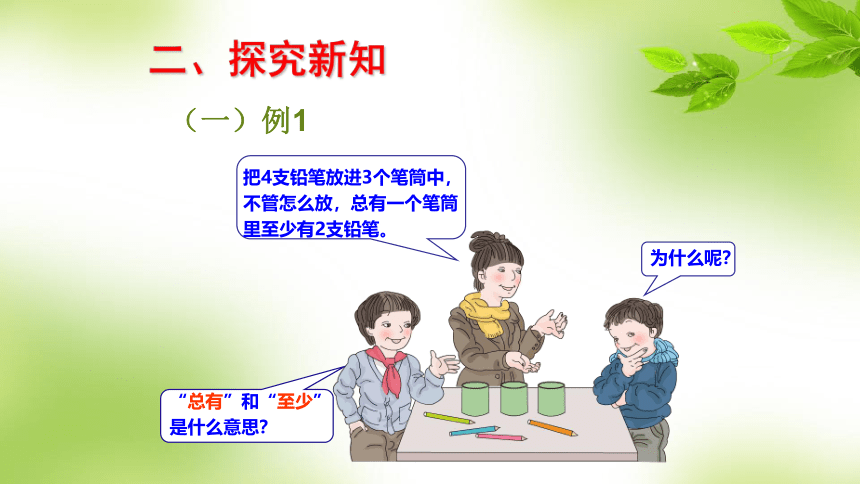 二、探究新知

（一）例1

把4支铅笔放进3个笔筒中，不管怎么放，总有一个笔筒里至少有2支铅笔。

为什么呢?

“总有”和“至少”是什么意思?